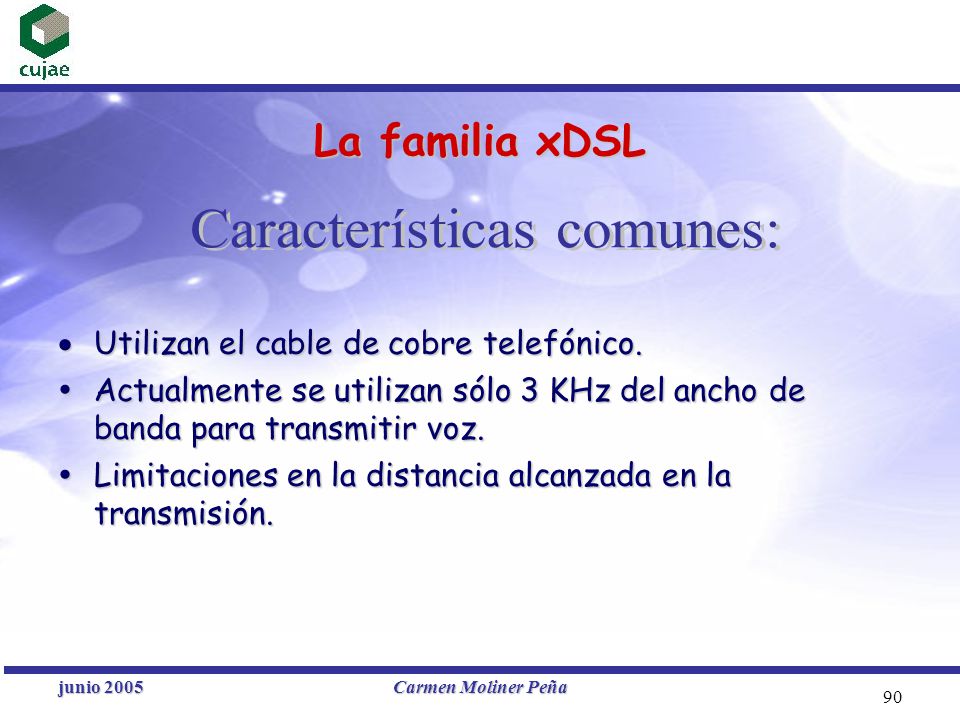 cujae

La familia xDSL

Características comunes:

• Utilizan el cable de cobre telefónico.
• Actualmente se utilizan sólo 3 KHz del ancho de banda para transmitir voz.
• Limitaciones en la distancia alcanzada en la transmisión.

junio 2005
Carmen Moliner Peña
90